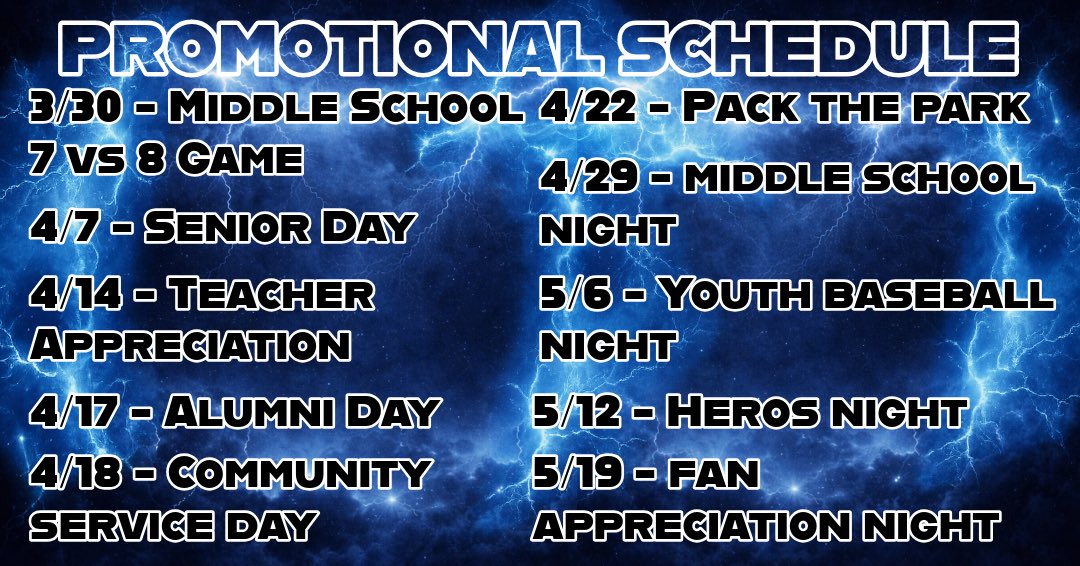 PROMOTIONAL SCHEDULE

3/30 - Middle School 7 vs 8 Game

4/7 - Senior Day

4/14 - Teacher Appreciation

4/17 - Alumni Day

4/18 - Community service day

4/22 - Pack the park

4/29 - middle school night

5/6 - Youth baseball night

5/12 - Heros night

5/19 - fan appreciation night